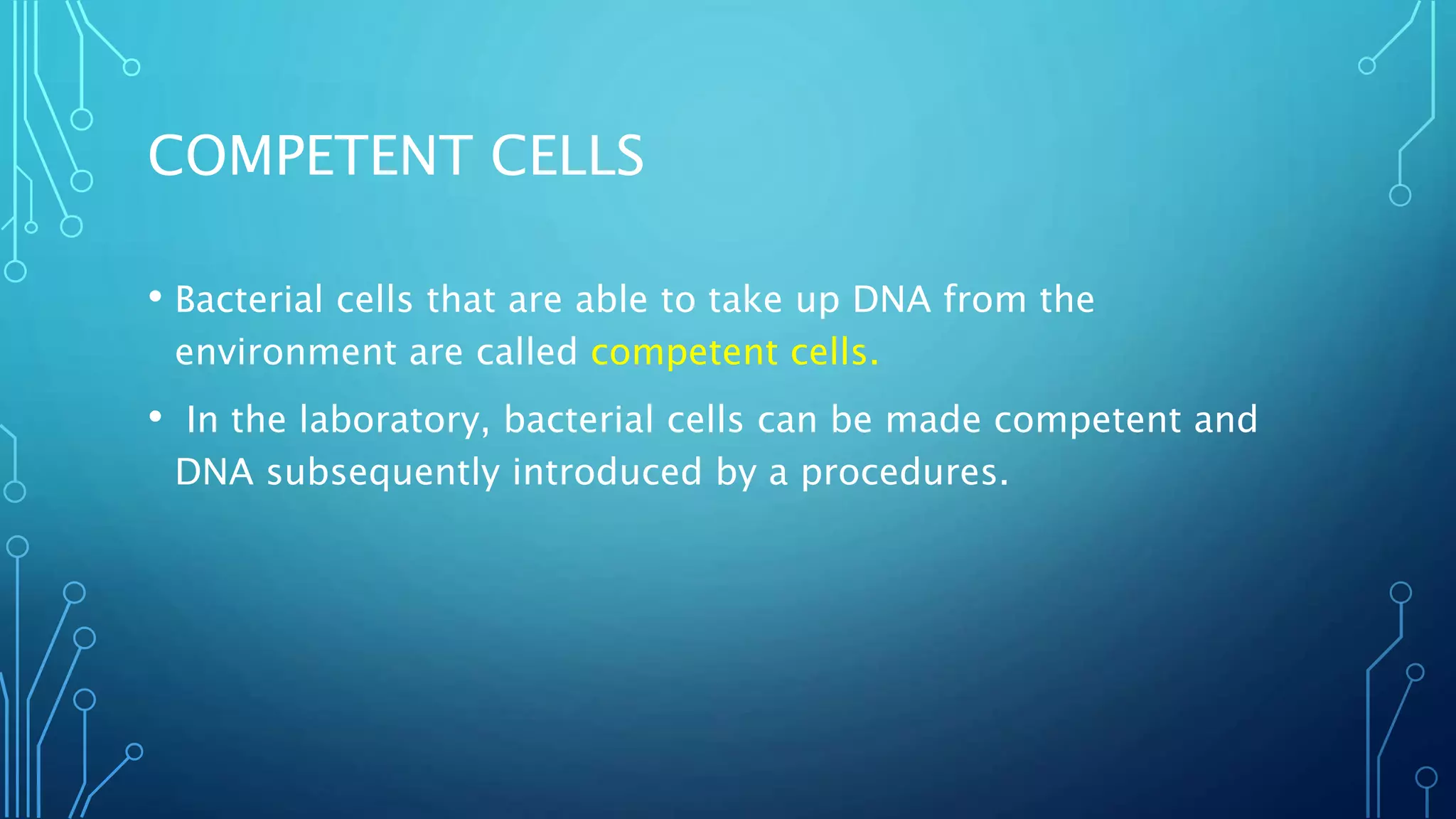 COMPETENT CELLS

• Bacterial cells that are able to take up DNA from the environment are called competent cells.

• In the laboratory, bacterial cells can be made competent and DNA subsequently introduced by a procedures.